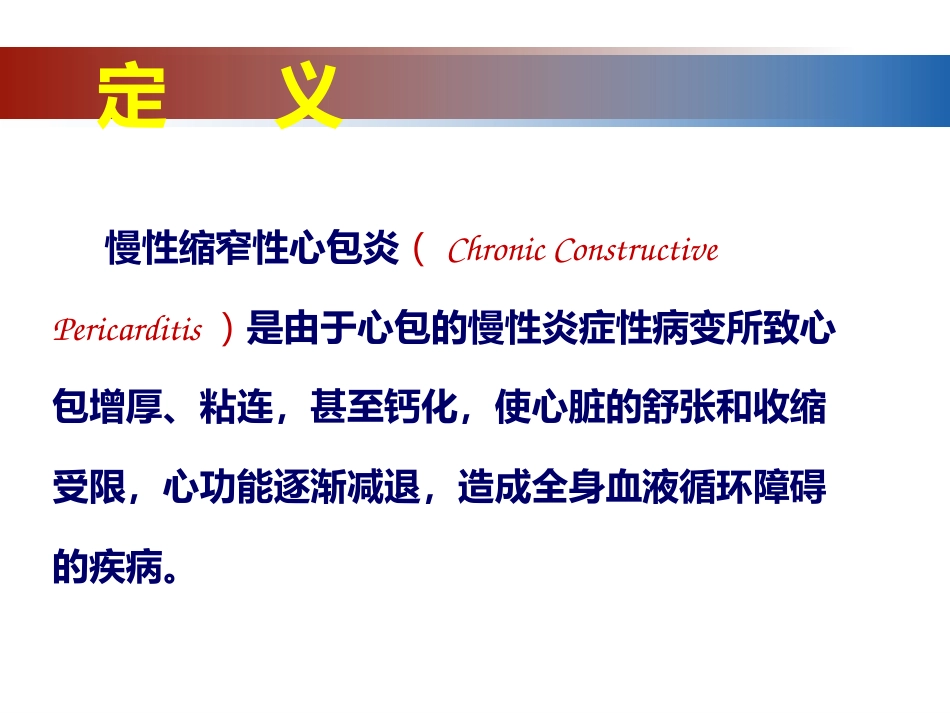 定 义

慢性缩窄性心包炎（ Chronic Constructive Pericarditis ）是由于心包的慢性炎症性病变所致心包增厚、粘连，甚至钙化，使心脏的舒张和收缩受限，心功能逐渐减退，造成全身血液循环障碍的疾病。